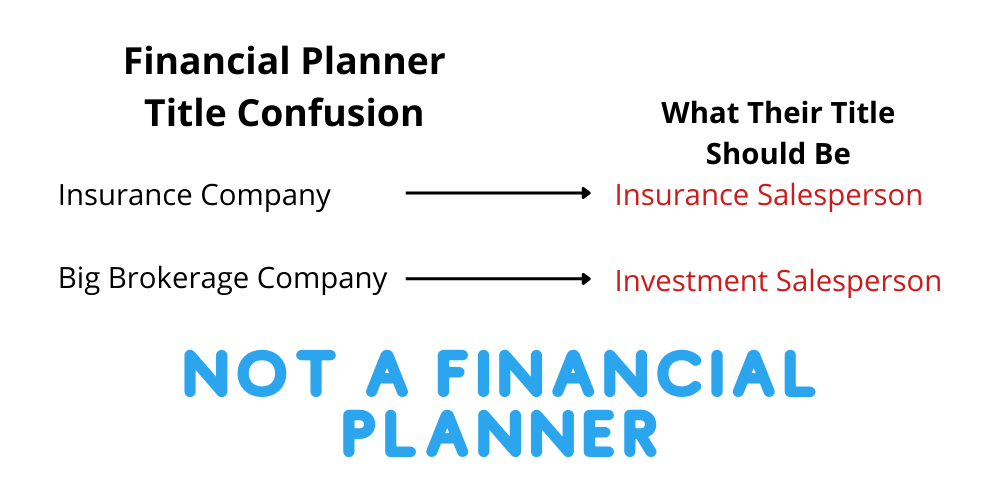 Financial Planner Title Confusion

What Their Title Should Be

Insurance Company → Insurance Salesperson

Big Brokerage Company → Investment Salesperson

NOT A FINANCIAL PLANNER